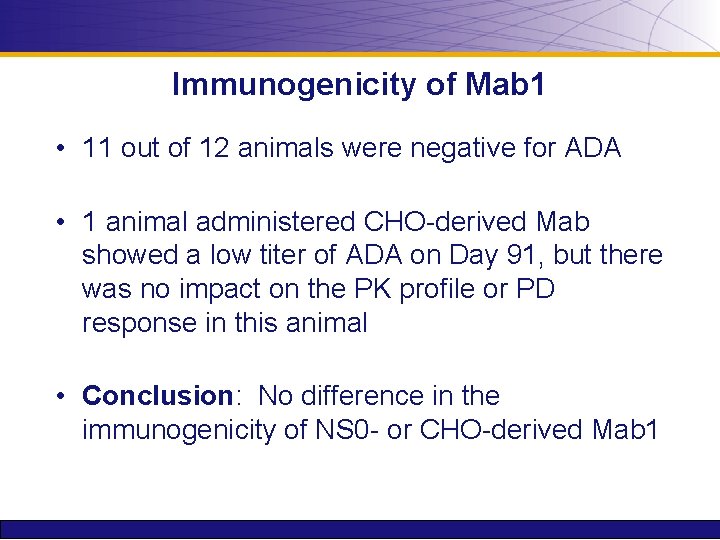 Immunogenicity of Mab1

• 11 out of 12 animals were negative for ADA

• 1 animal administered CHO-derived Mab showed a low titer of ADA on Day 91, but there was no impact on the PK profile or PD response in this animal

• Conclusion: No difference in the immunogenicity of NS0- or CHO-derived Mab1